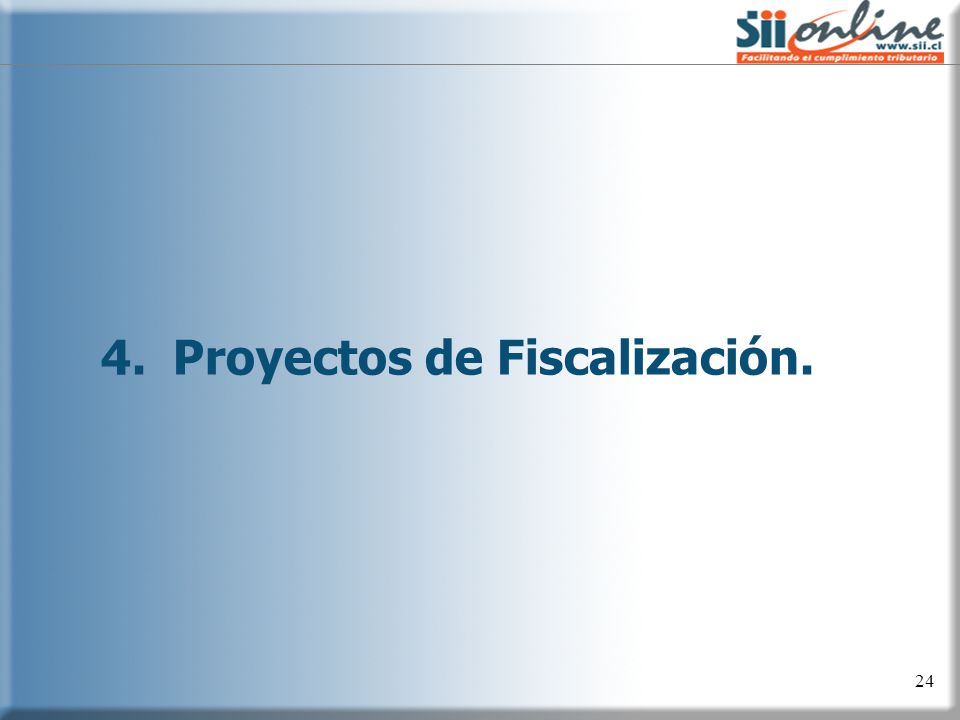 Sii online
www.sii.cl
Facilitando el cumplimiento tributario

4. Proyectos de Fiscalización.

24